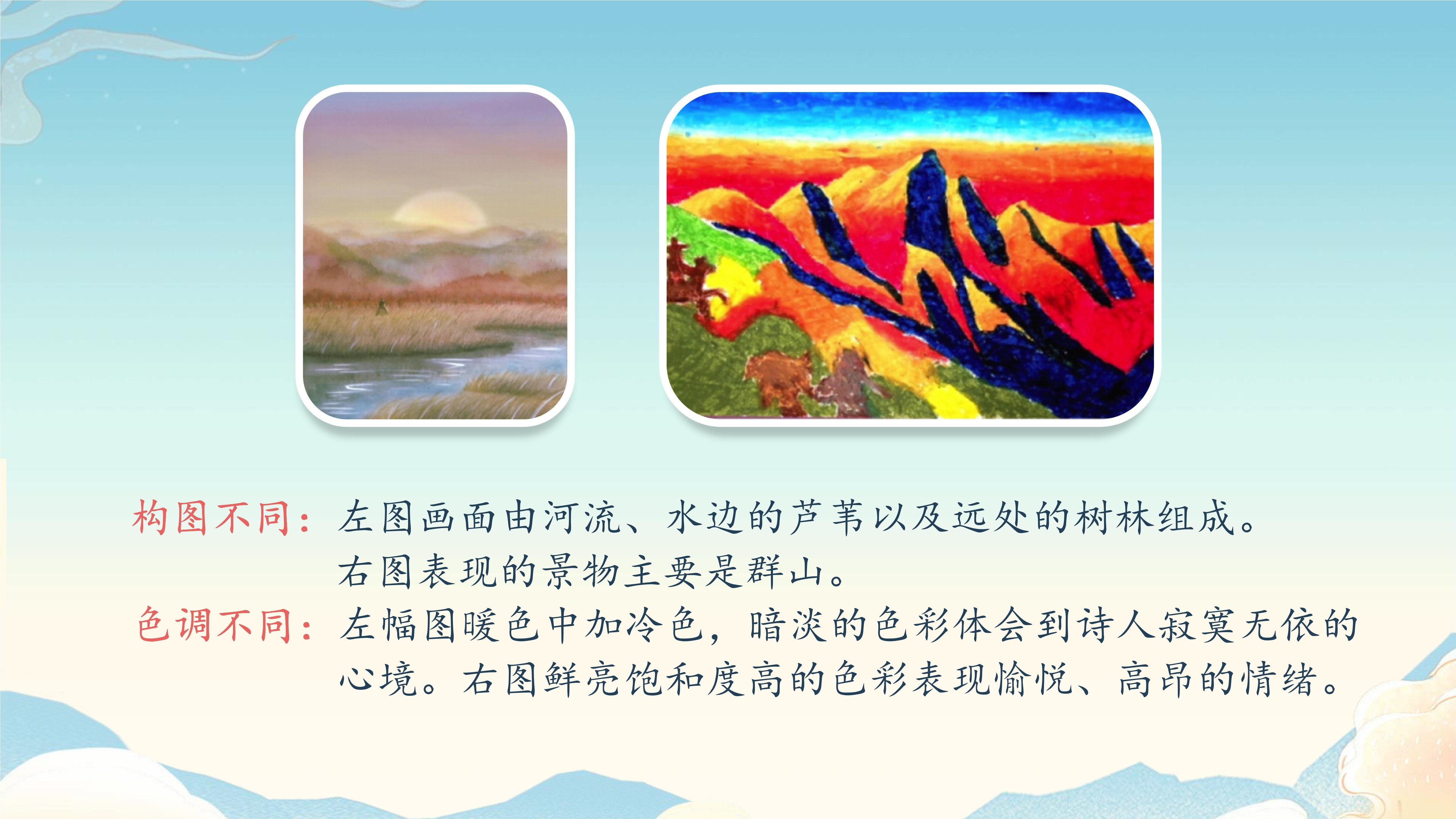 构图不同：左图画面由河流、水边的芦苇以及远处的树林组成。右图表现的景物主要是群山。

色调不同：左幅图暖色中加冷色，暗淡的色彩体会到诗人寂寞无依的心境。右图鲜亮饱和度高的色彩表现愉悦、高昂的情绪。